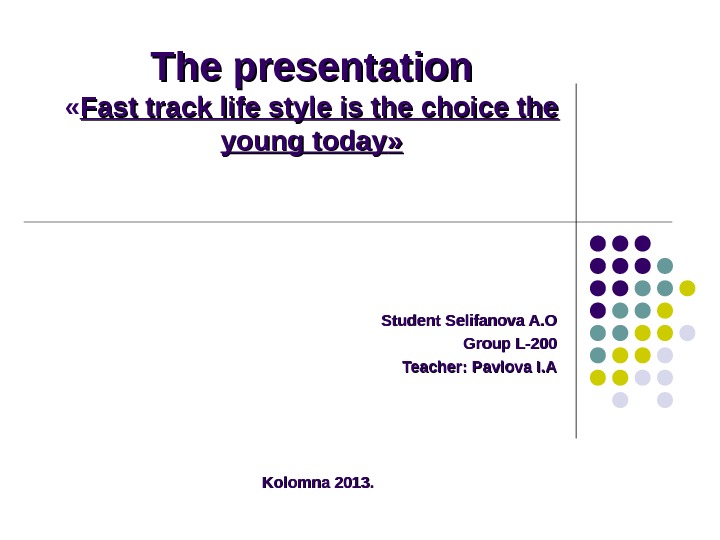 The presentation
«Fast track life style is the choice the young today»

Student Selifanova A.O
Group L-200
Teacher: Pavlova I.A

Kolomna 2013.